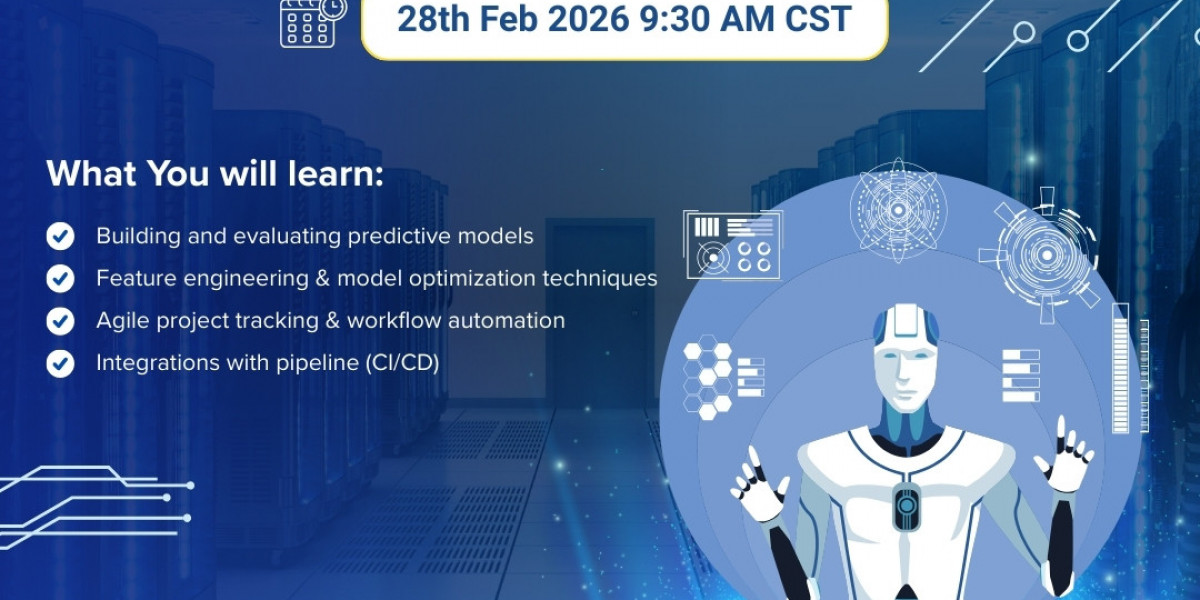 28th Feb 2026 9:30 AM CST

What You will learn:

Building and evaluating predictive models

Feature engineering & model optimization techniques

Agile project tracking & workflow automation

Integrations with pipeline (CI/CD)